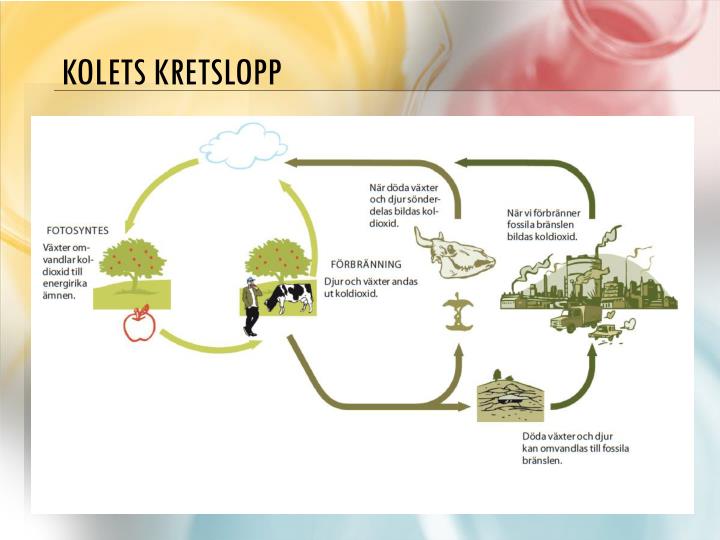 KOLETS KRETSLOPP

FOTOSYNTES
Växter omvandlar koldioxid till energirika ämnen.

FÖRBRÄNNING
Djur och växter andas ut koldioxid.

När döda växter och djur sönderdelas bildas koldioxid.

När vi förbränner fossila bränslen bildas koldioxid.

Döda växter och djur kan omvandlas till fossila bränslen.